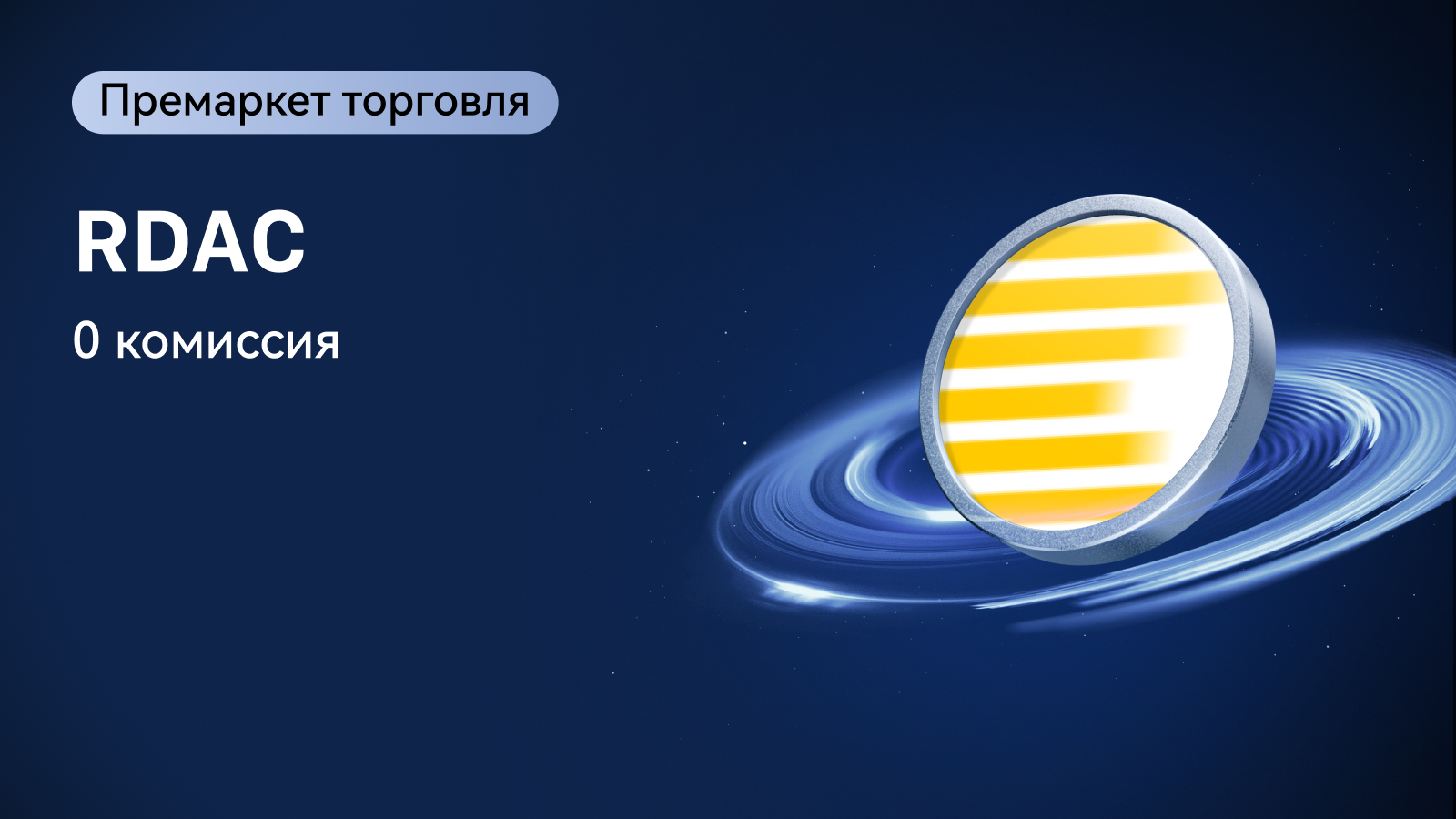 Премаркет торговля

RDAC

0 комиссия